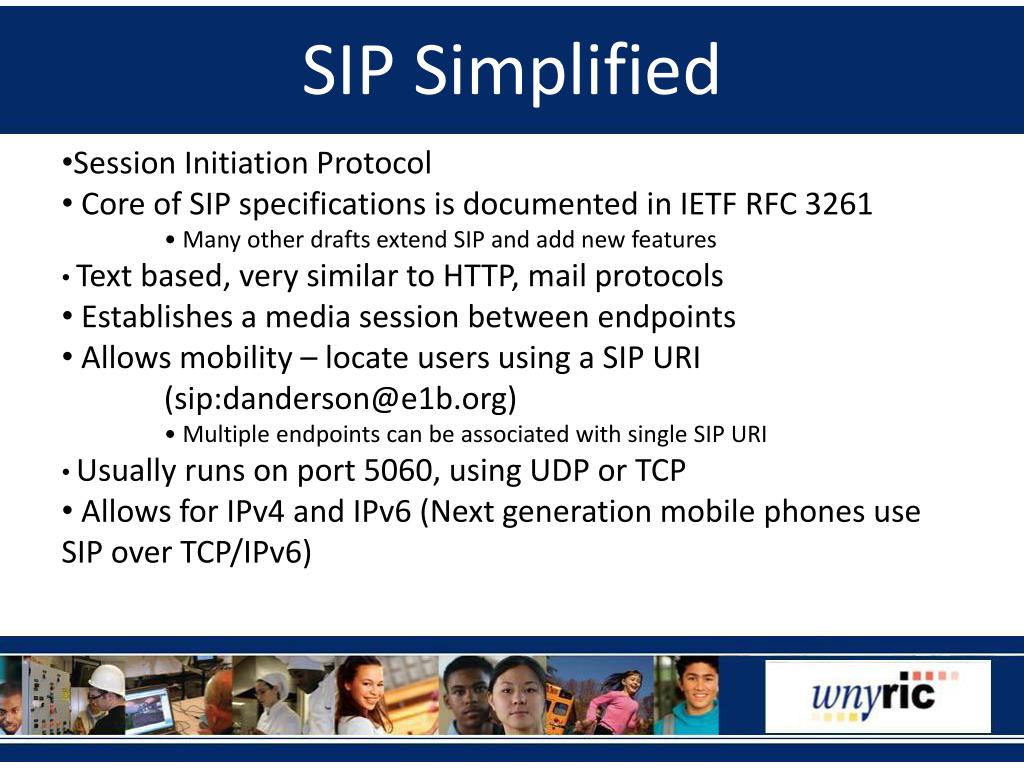 SIP Simplified

•Session Initiation Protocol
• Core of SIP specifications is documented in IETF RFC 3261
• Many other drafts extend SIP and add new features
• Text based, very similar to HTTP, mail protocols
• Establishes a media session between endpoints
• Allows mobility – locate users using a SIP URI
(sip:danderson@e1b.org)
• Multiple endpoints can be associated with single SIP URI
• Usually runs on port 5060, using UDP or TCP
• Allows for IPv4 and IPv6 (Next generation mobile phones use SIP over TCP/IPv6)

wnyric